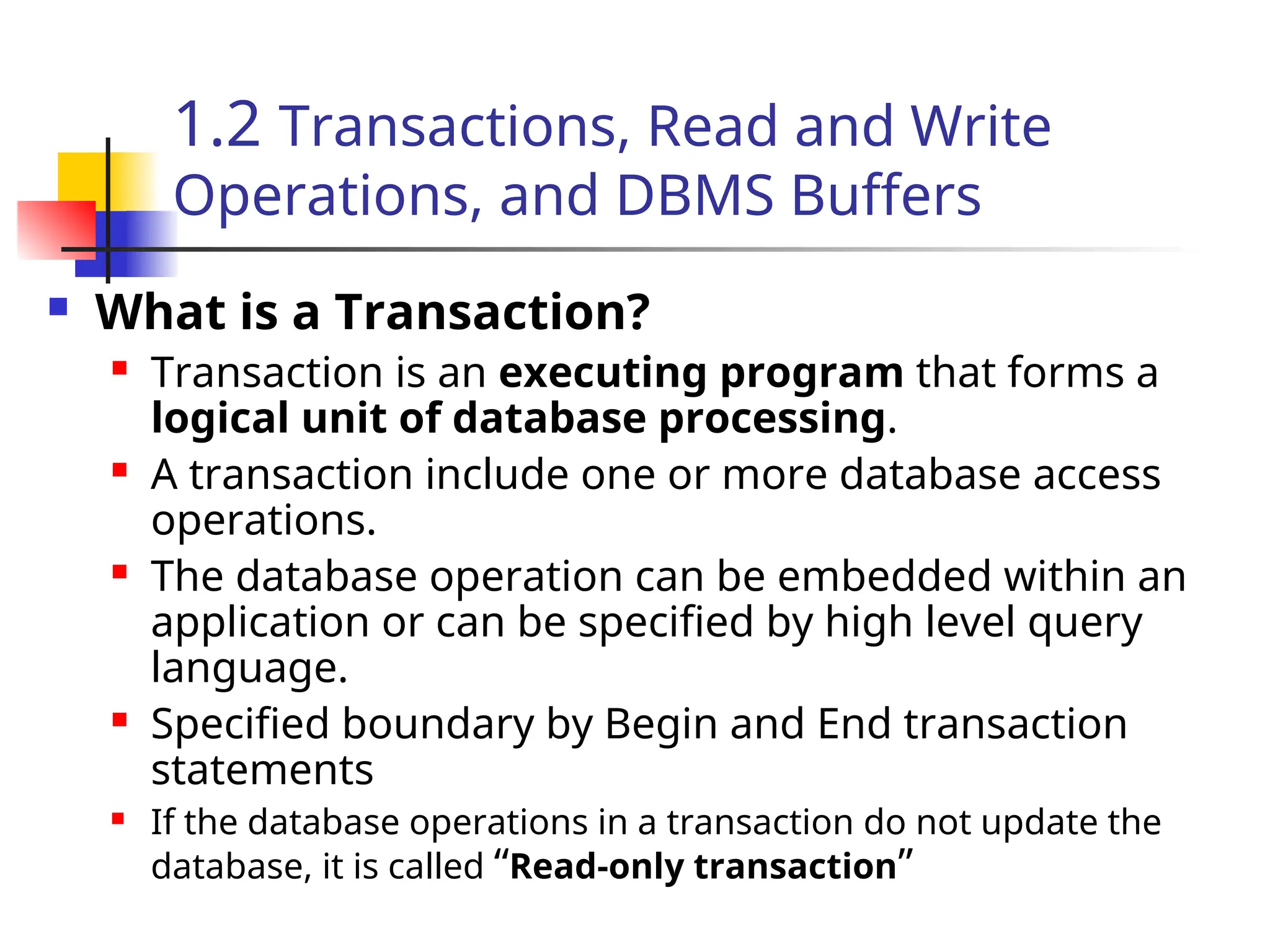 1.2 Transactions, Read and Write Operations, and DBMS Buffers

What is a Transaction?

Transaction is an executing program that forms a logical unit of database processing.

A transaction include one or more database access operations.

The database operation can be embedded within an application or can be specified by high level query language.

Specified boundary by Begin and End transaction statements

If the database operations in a transaction do not update the database, it is called “Read-only transaction”